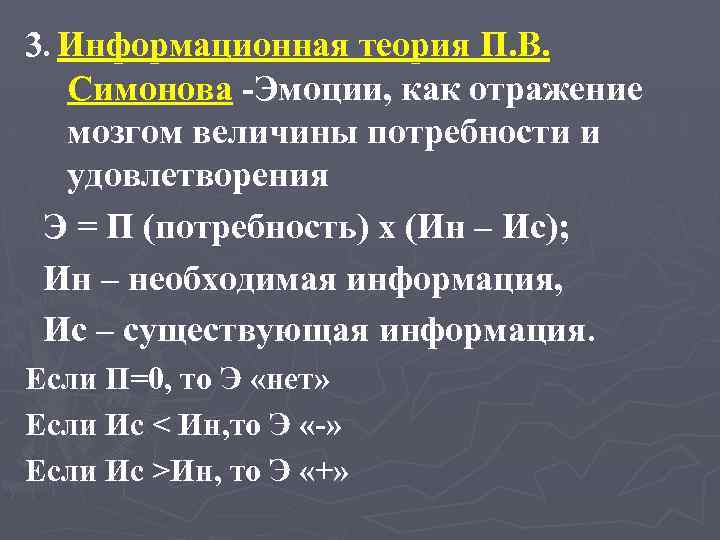 3. Информационная теория П.В. Симонова -Эмоции, как отражение мозгом величины потребности и удовлетворения

Э = П (потребность) х (Ин – Ис);

Ин – необходимая информация,

Ис – существующая информация.

Если П=0, то Э «нет»

Если Ис < Ин,то Э «-»

Если Ис >Ин, то Э «+»